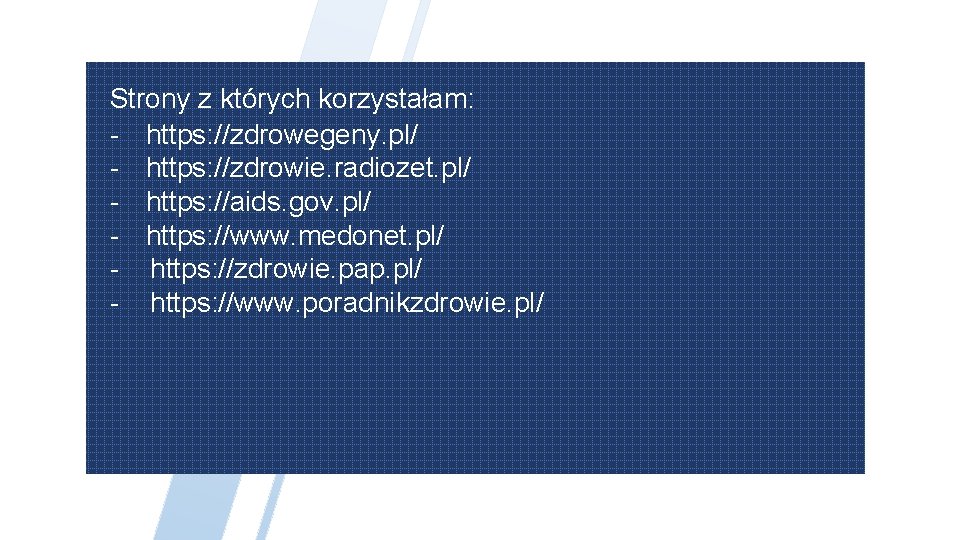 Strony z których korzystałam:
- https://zdrowegeny.pl/
- https://zdrowie.radiozet.pl/
- https://aids.gov.pl/
- https://www.medonet.pl/
- https://zdrowie.pap.pl/
- https://www.poradnikzdrowie.pl/